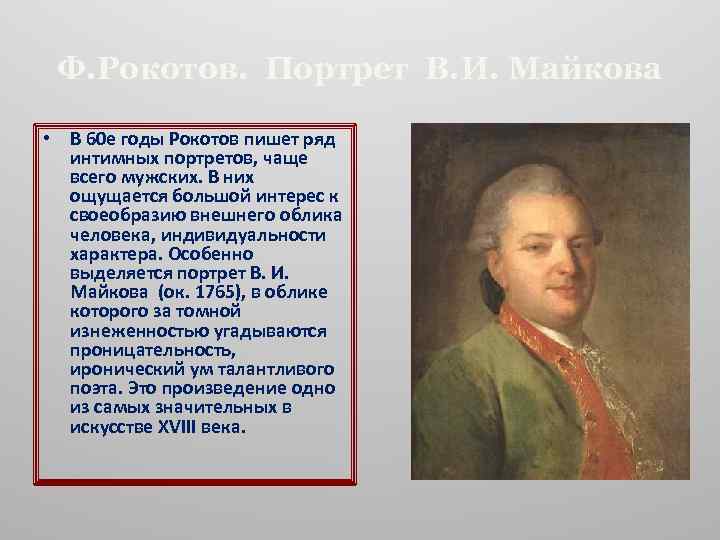 Ф.Рокотов. Портрет В.И. Майкова

• В 60е годы Рокотов пишет ряд интимных портретов, чаще всего мужских. В них ощущается большой интерес к своеобразию внешнего облика человека, индивидуальности характера. Особенно выделяется портрет В. И. Майкова (ок. 1765), в облике которого за томной изнеженностью угадываются проницательность, иронический ум талантливого поэта. Это произведение одно из самых значительных в искусстве XVIII века.